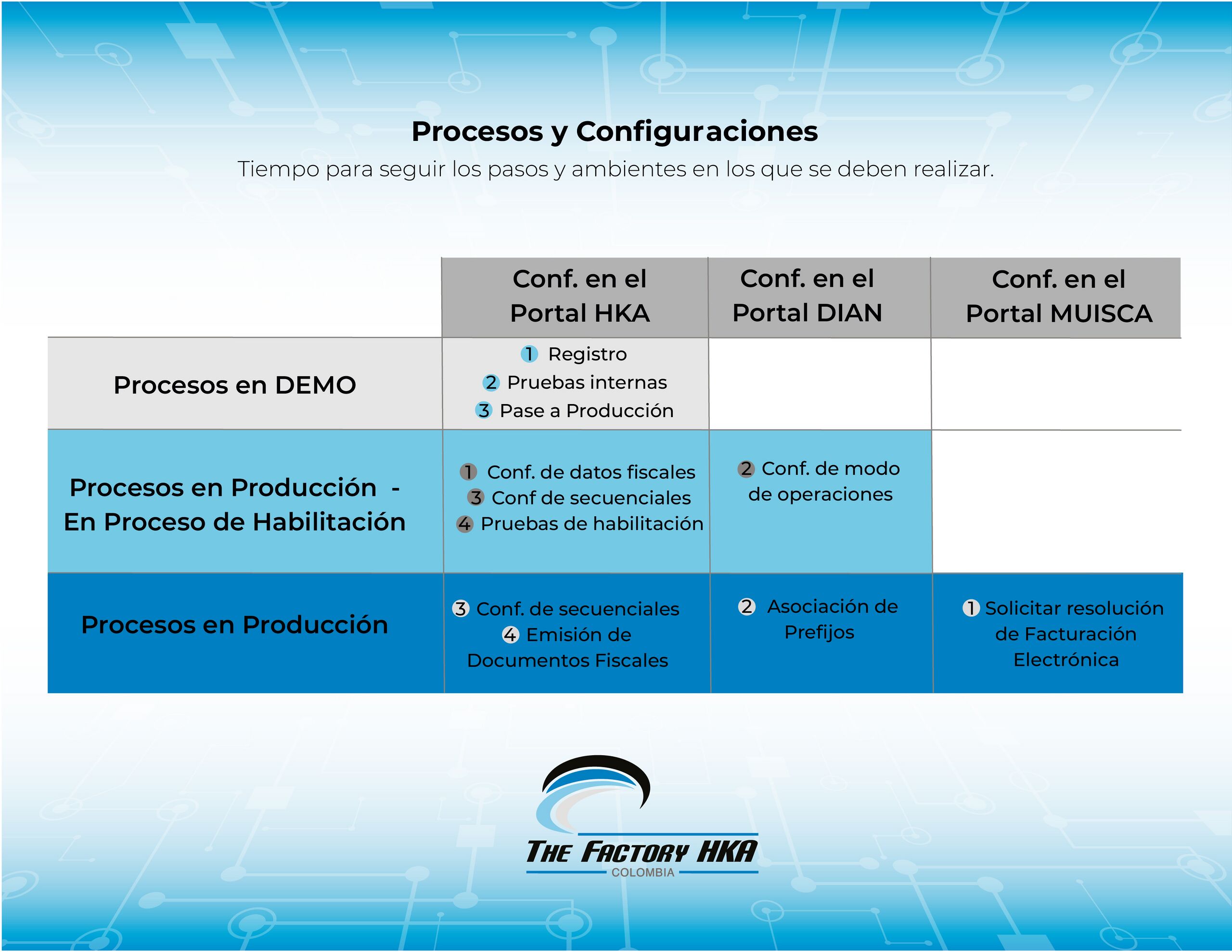 Procesos y Configuraciones

Tiempo para seguir los pasos y ambientes en los que se deben realizar.

| | Conf. en el Portal HKA | Conf. en el Portal DIAN | Conf. en el Portal MUISCA |
|---|---|---|---|
| Procesos en DEMO | 1 Registro 2 Pruebas internas 3 Pase a Producción | | |
| Procesos en Producción - En Proceso de Habilitación | 1 Conf. de datos fiscales 3 Conf de secuenciales 4 Pruebas de habilitación | 2 Conf. de modo de operaciones | |
| Procesos en Producción | 3 Conf. de secuenciales 4 Emisión de Documentos Fiscales | 2 Asociación de Prefijos | 1 Solicitar resolución de Facturación Electrónica |

THE FACTORY HKA
COLOMBIA